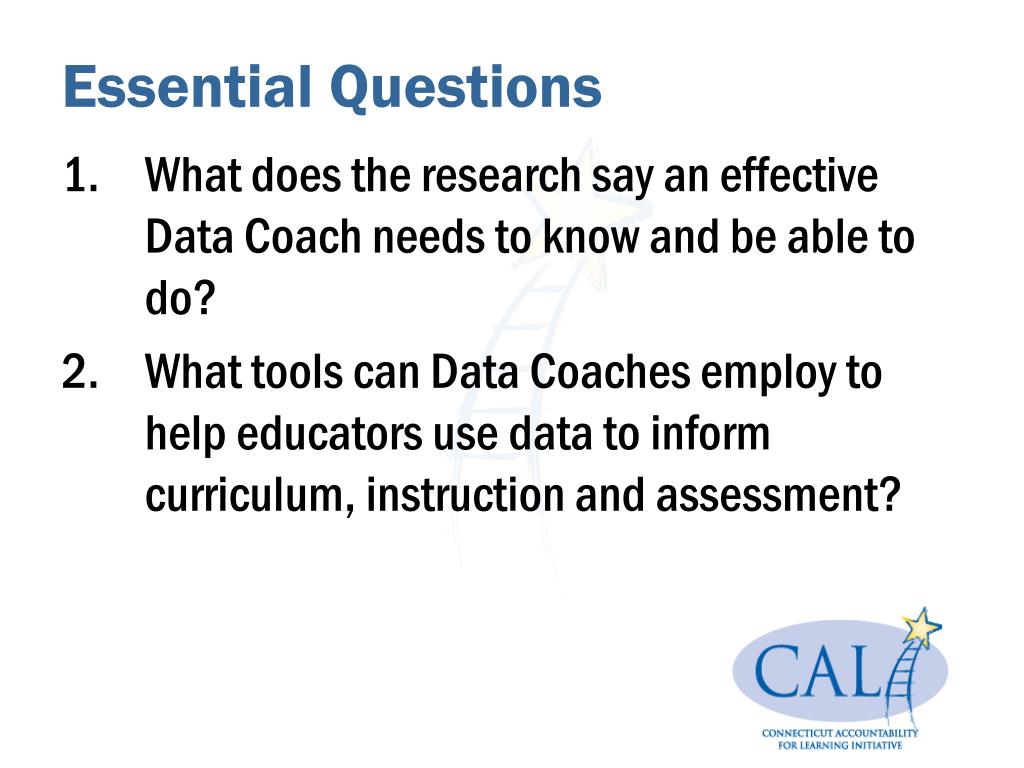 Essential Questions

1. What does the research say an effective Data Coach needs to know and be able to do?
2. What tools can Data Coaches employ to help educators use data to inform curriculum, instruction and assessment?

CALI
CONNECTICUT ACCOUNTABILITY FOR LEARNING INITIATIVE